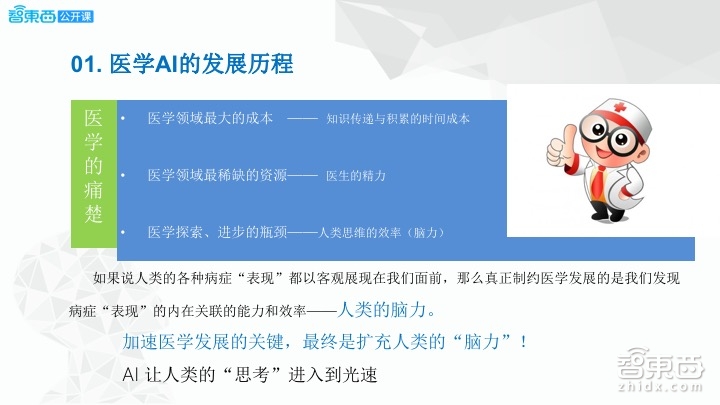 智東西 公开课

01. 医学AI的发展历程

医学的痛楚

• 医学领域最大的成本 —— 知识传递与积累的时间成本

• 医学领域最稀缺的资源—— 医生的精力

• 医学探索、进步的瓶颈——人类思维的效率（脑力）

如果说人类的各种病症“表现”都以客观展现在我们面前，那么真正制约医学发展的是我们发现病症“表现”的内在关联的能力和效率——人类的脑力。

加速医学发展的关键，最终是扩充人类的“脑力”！

AI 让人类的“思考”进入到光速

智東西
zhidx.com